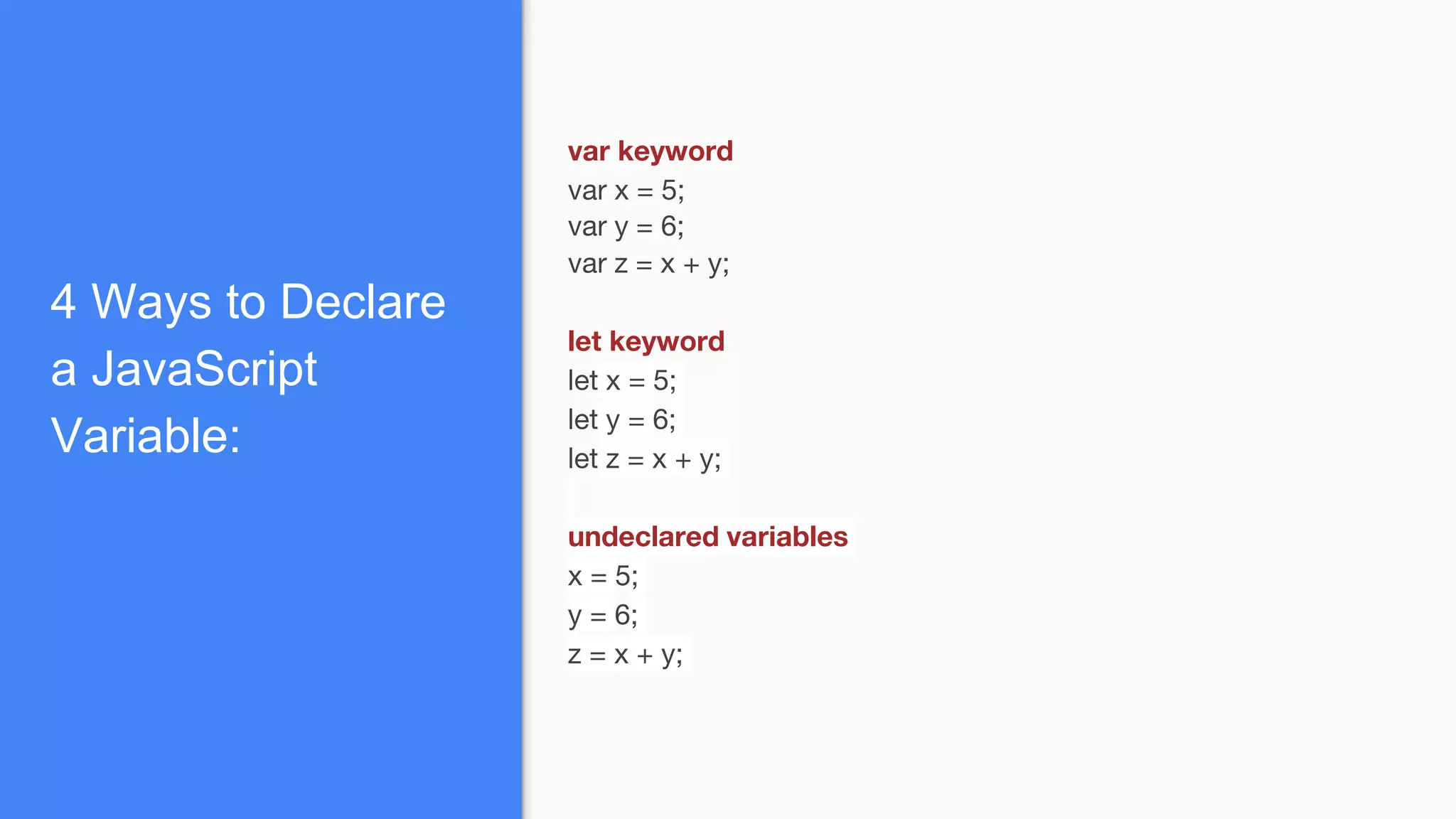 4 Ways to Declare a JavaScript Variable:

var keyword
var x = 5;
var y = 6;
var z = x + y;

let keyword
let x = 5;
let y = 6;
let z = x + y;

undeclared variables
x = 5;
y = 6;
z = x + y;